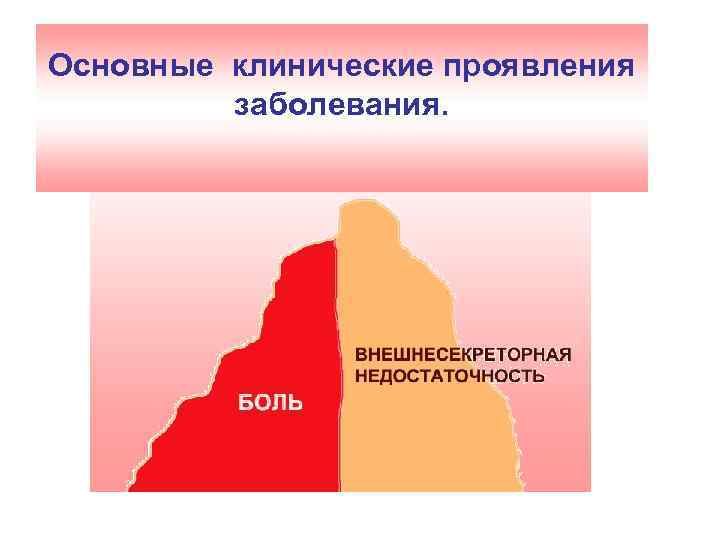 Основные клинические проявления заболевания.

БОЛЬ

ВНЕШНЕСЕКРЕТОРНАЯ НЕДОСТАТОЧНОСТЬ